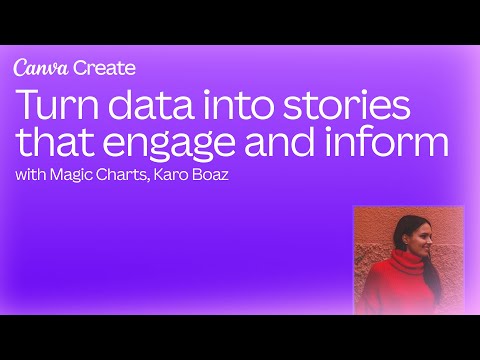 Canva Create

Turn data into stories that engage and inform

with Magic Charts, Karo Boaz